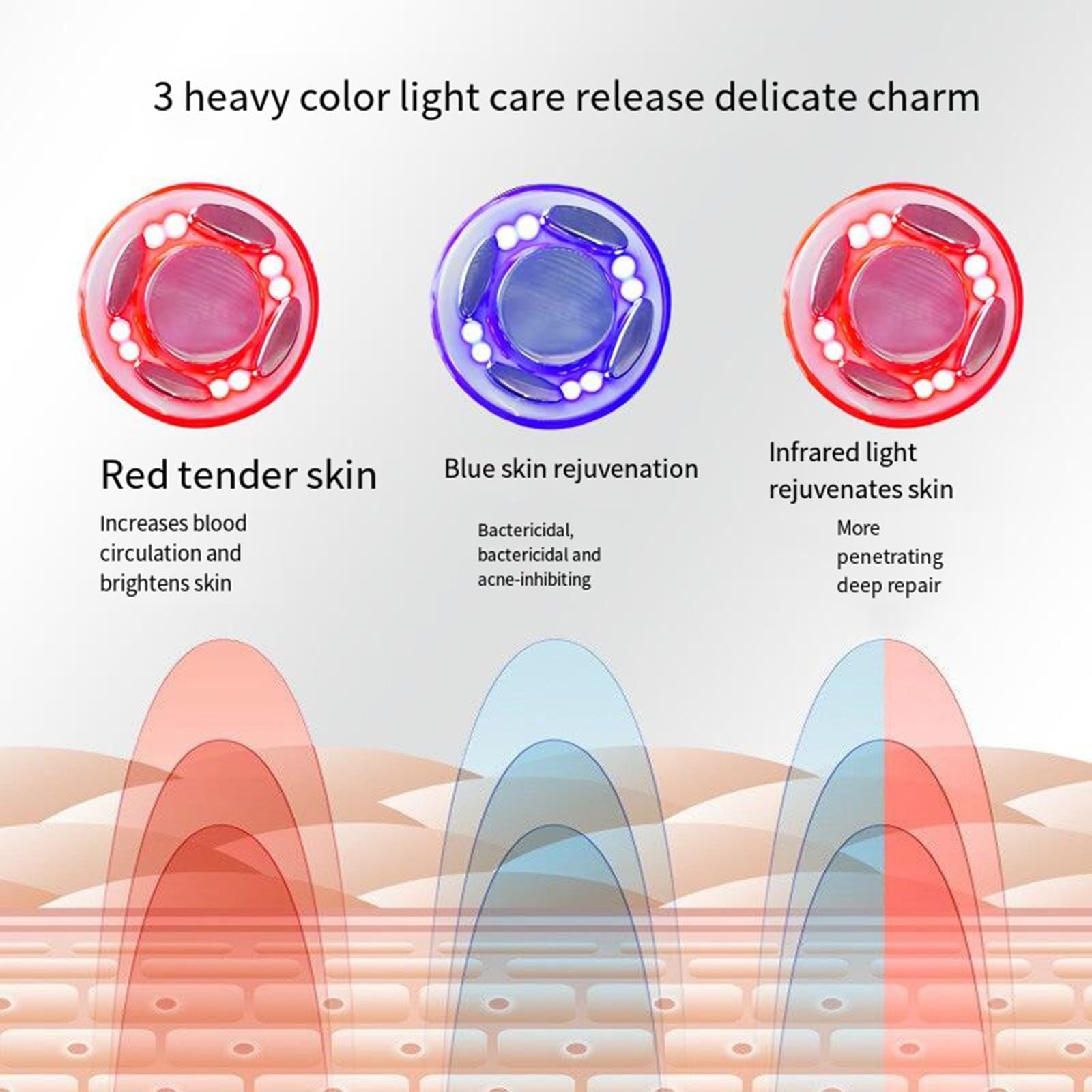 3 heavy color light care release delicate charm

Red tender skin

Increases blood circulation and brightens skin

Blue skin rejuvenation

Bactericidal, bactericidal and acne-inhibiting

Infrared light rejuvenates skin

More penetrating deep repair